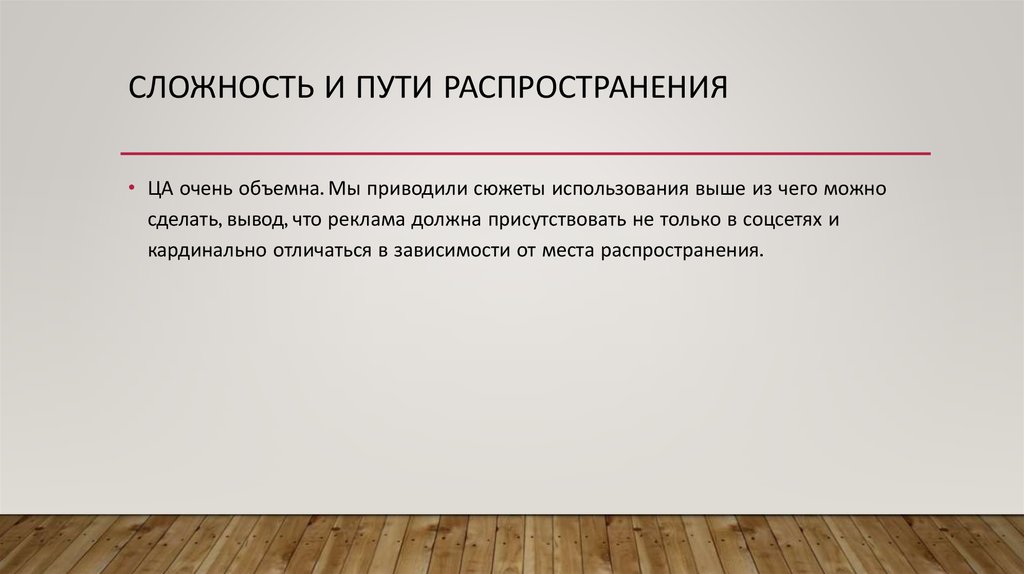 СЛОЖНОСТЬ И ПУТИ РАСПРОСТРАНЕНИЯ

• ЦА очень объемна. Мы приводили сюжеты использования выше из чего можно сделать, вывод, что реклама должна присутствовать не только в соцсетях и кардинально отличаться в зависимости от места распространения.